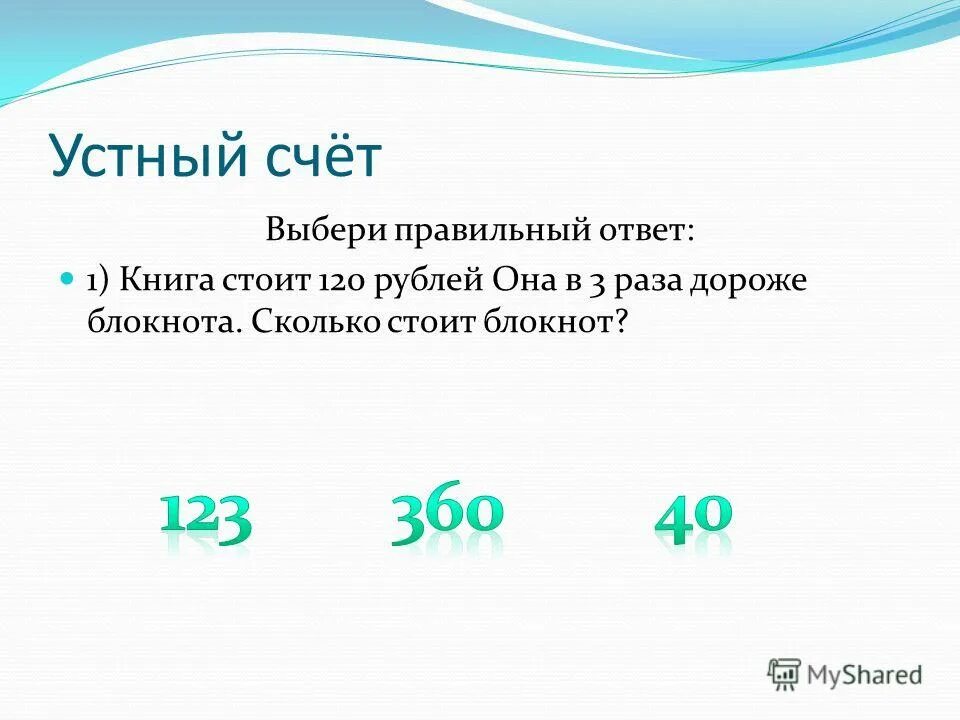 Устный счёт

Выбери правильный ответ:

1) Книга стоит 120 рублей Она в 3 раза дороже блокнота. Сколько стоит блокнот?

123 360 40

MyShared